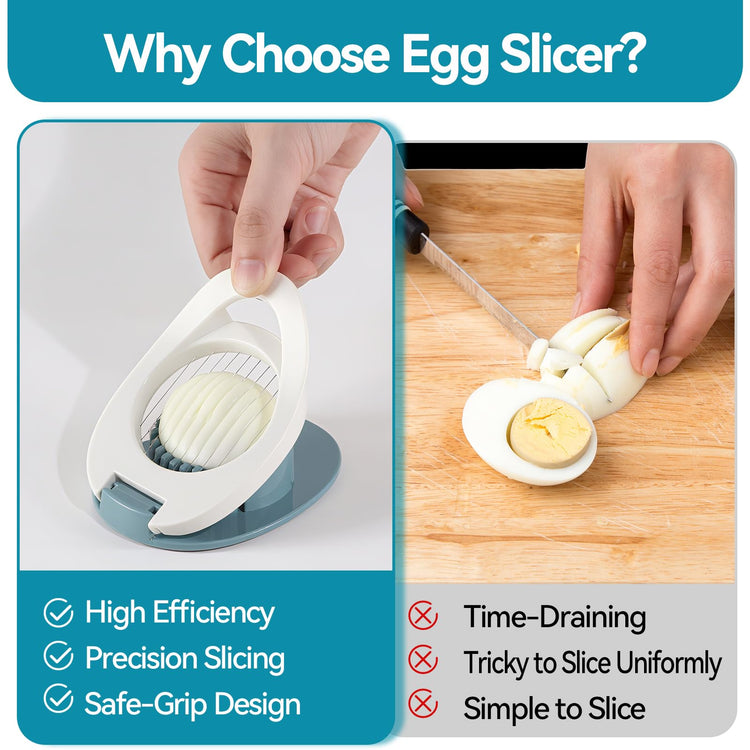 Why Choose Egg Slicer?

High Efficiency
Precision Slicing
Safe-Grip Design

Time-Draining
Tricky to Slice Uniformly
Simple to Slice